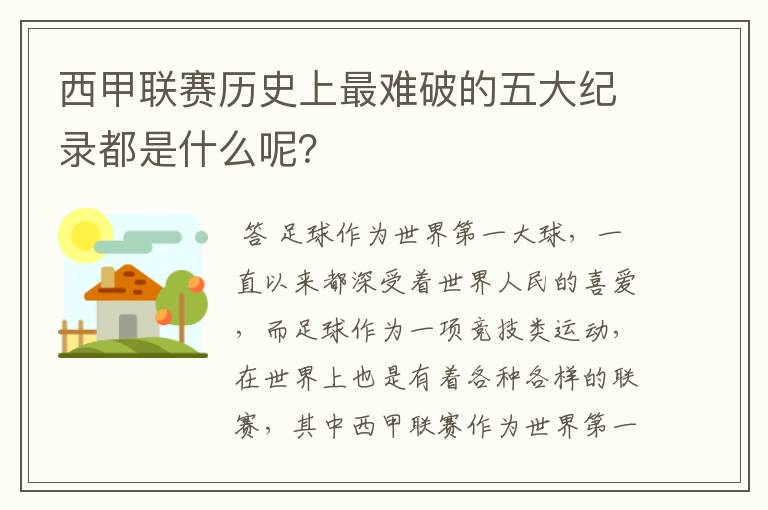 西甲联赛历史上最难破的五大纪录都是什么呢?

答 足球作为世界第一大球，一直以来都深受着世界人民的喜爱，而足球作为一项竞技类运动，在世界上也是有着各种各样的联赛，其中西甲联赛作为世界第一